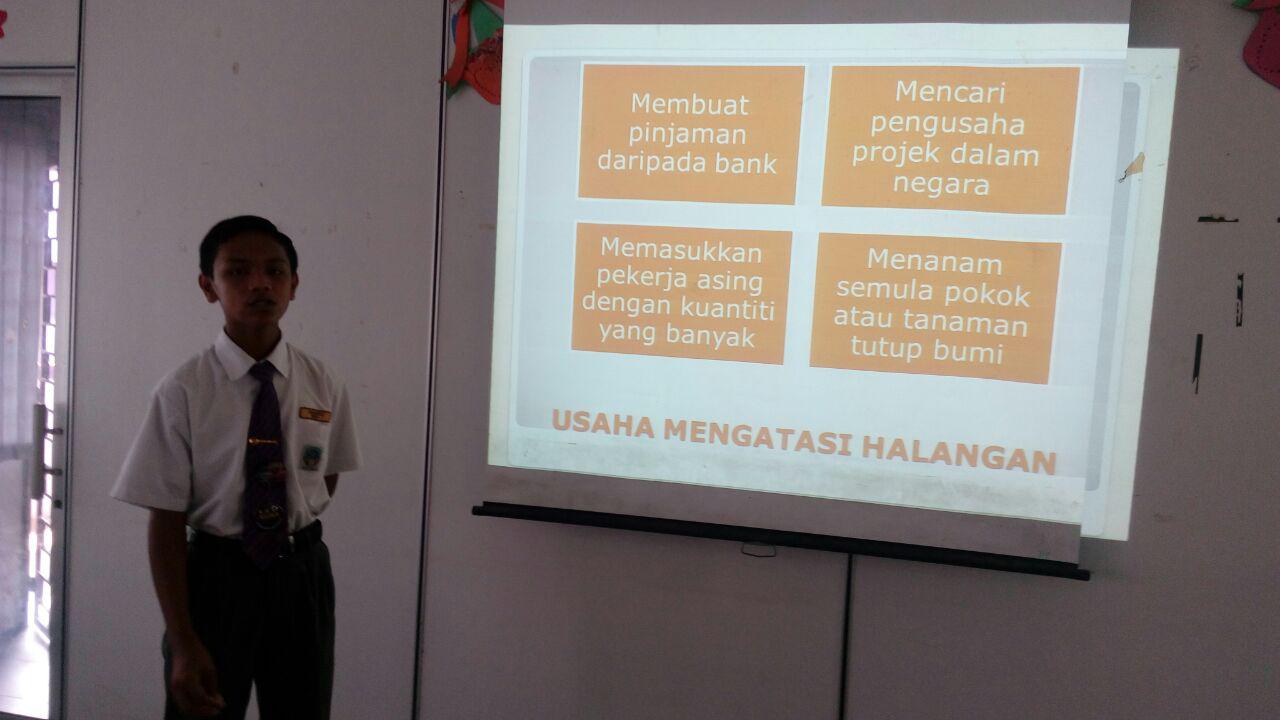 Membuat pinjaman daripada bank

Mencari pengusaha projek dalam negara

Memasukkan pekerja asing dengan kuantiti yang banyak

Menanam semula pokok atau tanaman tutup bumi

USAHA MENGATASI HALANGAN